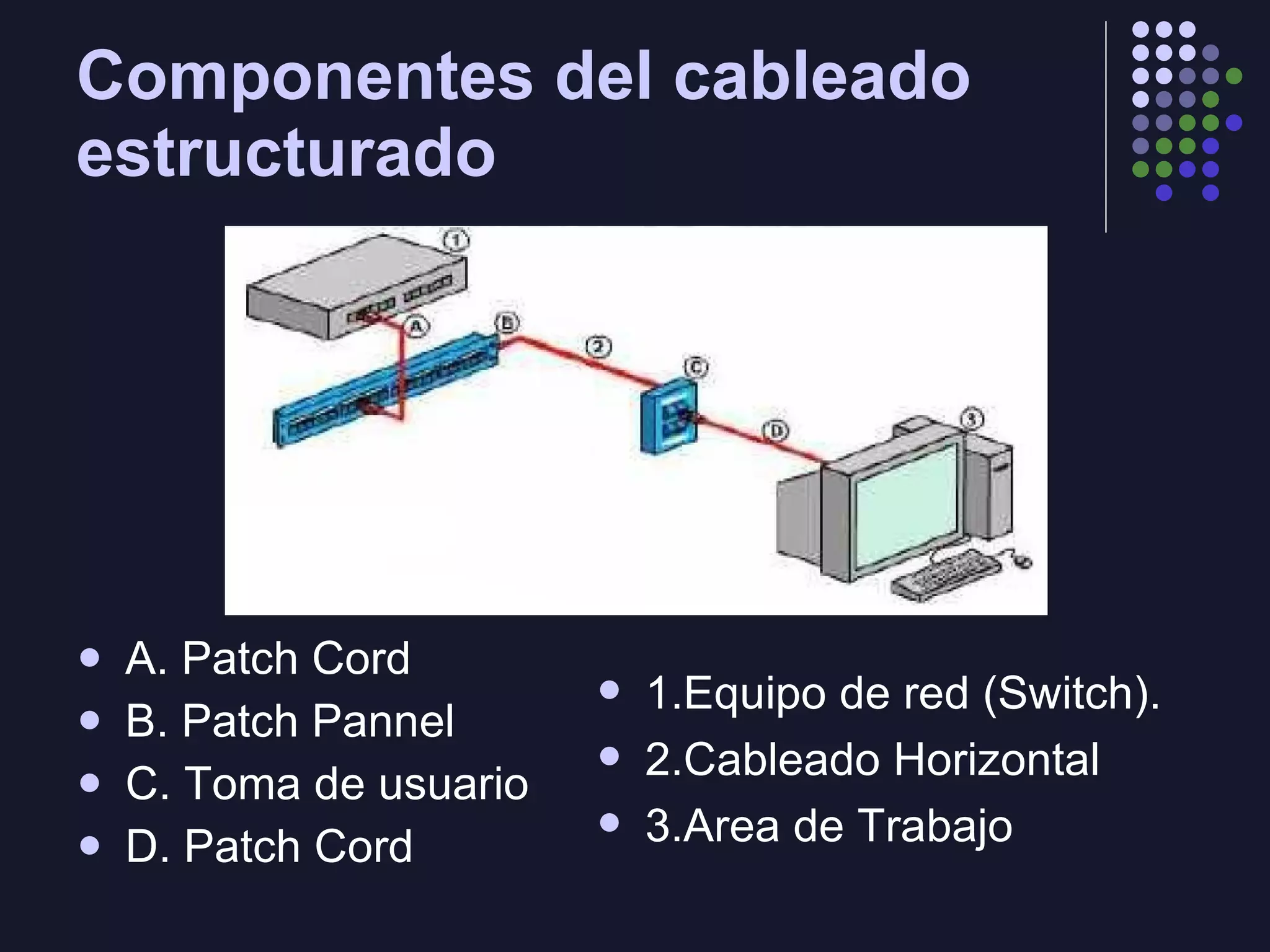 Componentes del cableado estructurado

1
A
B
2
C
D
3

- A. Patch Cord
- B. Patch Pannel
- C. Toma de usuario
- D. Patch Cord

- 1.Equipo de red (Switch).
- 2.Cableado Horizontal
- 3.Area de Trabajo